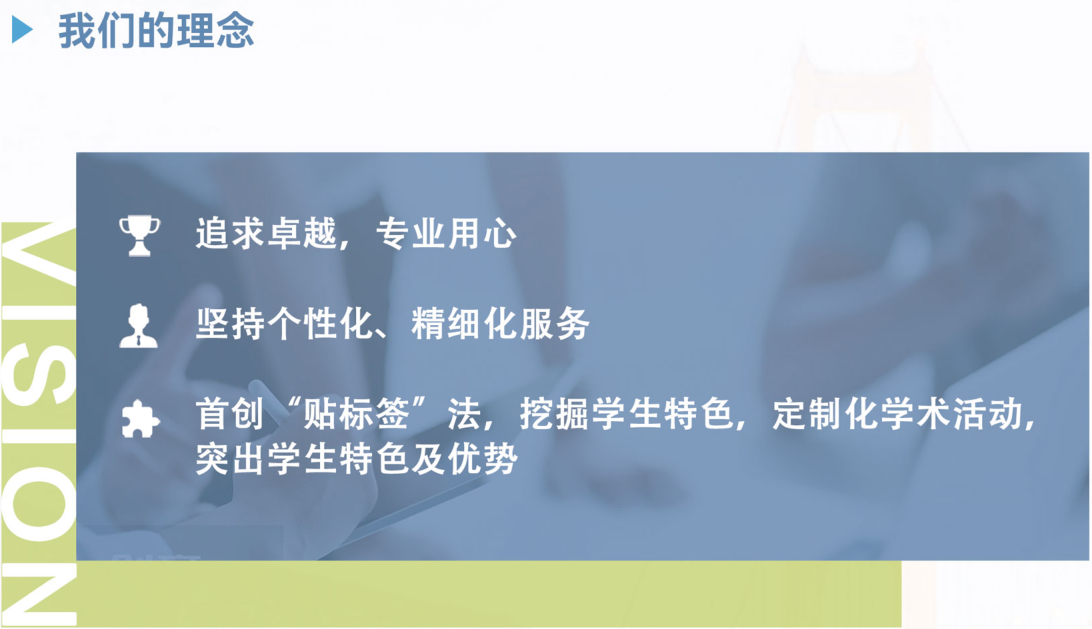 我们的理念

VISION

追求卓越，专业用心

坚持个性化、精细化服务

首创“贴标签”法，挖掘学生特色，定制化学术活动，突出学生特色及优势